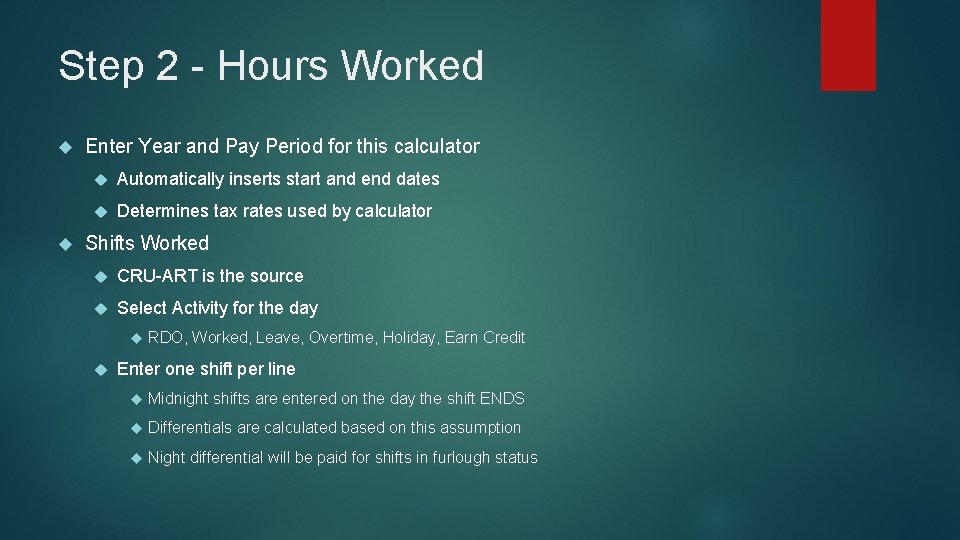 Step 2 - Hours Worked

Enter Year and Pay Period for this calculator

Automatically inserts start and end dates

Determines tax rates used by calculator

Shifts Worked

CRU-ART is the source

Select Activity for the day

RDO, Worked, Leave, Overtime, Holiday, Earn Credit

Enter one shift per line

Midnight shifts are entered on the day the shift ENDS

Differentials are calculated based on this assumption

Night differential will be paid for shifts in furlough status